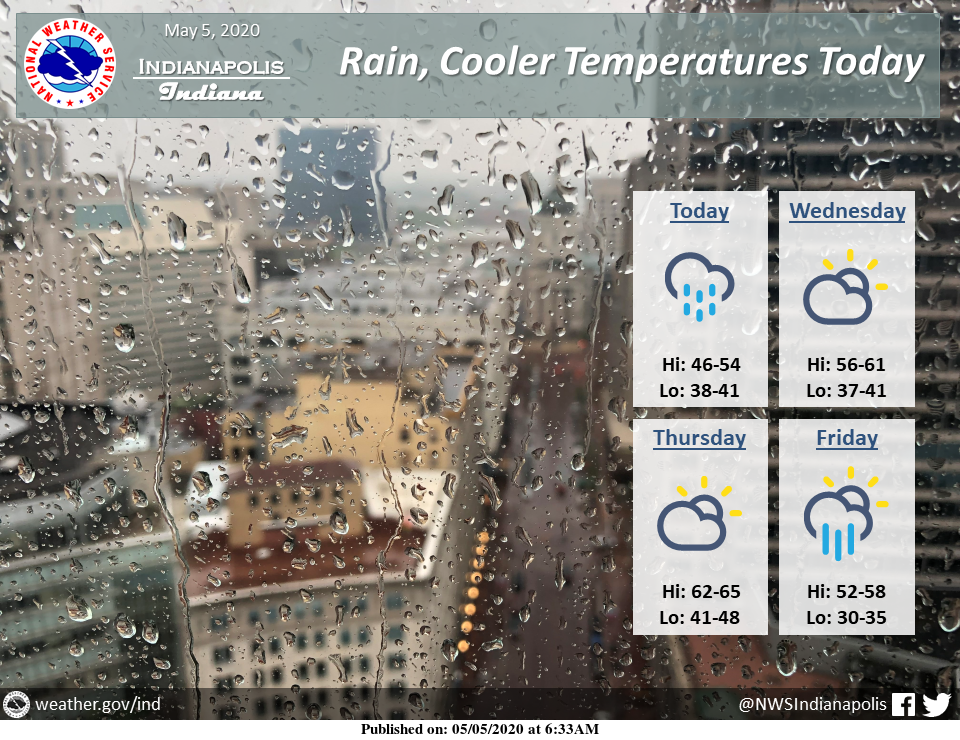 NATIONAL WEATHER SERVICE

May 5, 2020

INDIANAPOLIS
Indiana

Rain, Cooler Temperatures Today

Today
Hi: 46-54
Lo: 38-41

Wednesday
Hi: 56-61
Lo: 37-41

Thursday
Hi: 62-65
Lo: 41-48

Friday
Hi: 52-58
Lo: 30-35

weather.gov/ind

@NWSIndianapolis

Published on: 05/05/2020 at 6:33AM